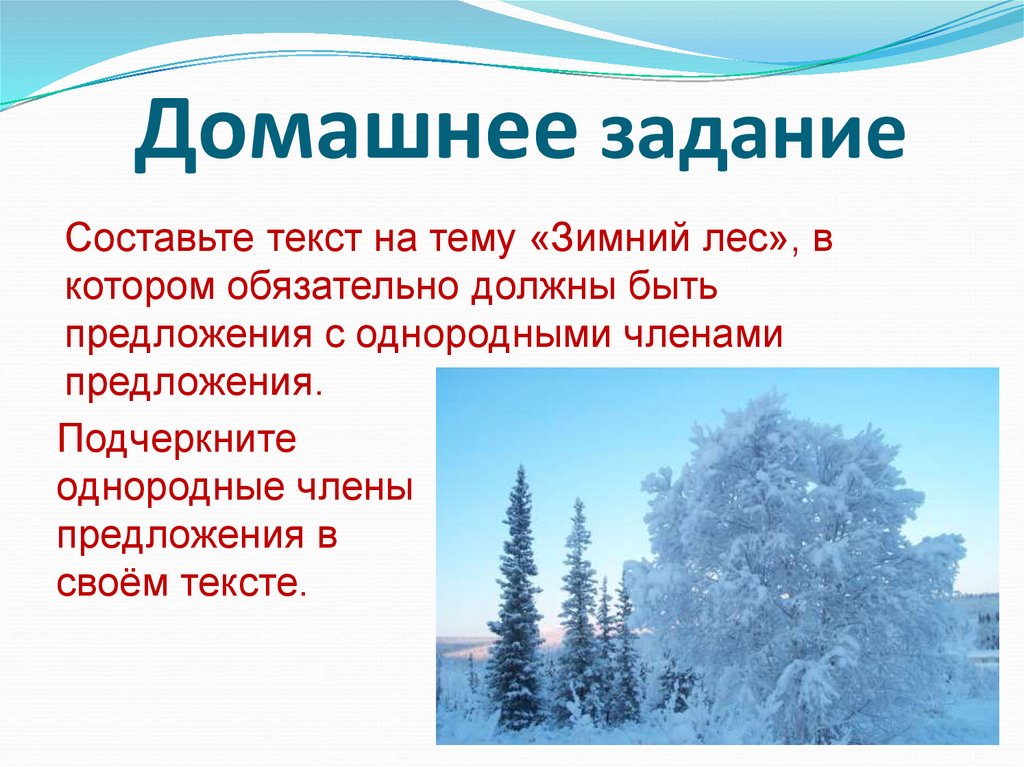 Домашнее задание

Составьте текст на тему «Зимний лес», в котором обязательно должны быть предложения с однородными членами предложения.

Подчеркните однородные члены предложения в своём тексте.